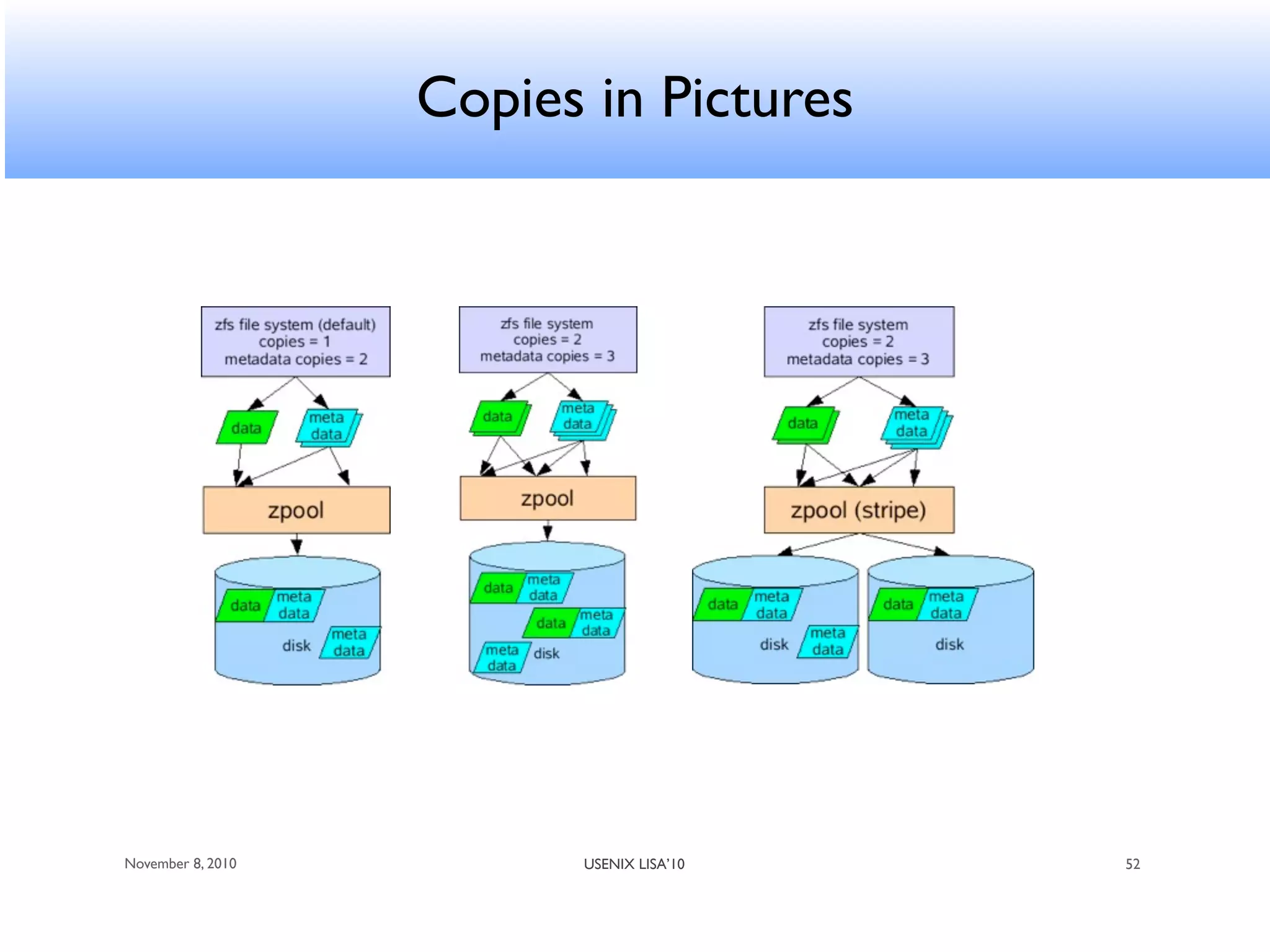 Copies in Pictures

zfs file system (default)
copies = 1
metadata copies = 2

data

meta data

zpool

data meta data

disk

meta data

zfs file system
copies = 2
metadata copies = 3

data

meta data

zpool

data meta data

data meta data

meta data

disk

zfs file system
copies = 2
metadata copies = 3

data

meta data

zpool (stripe)

data meta data

disk

meta data

data meta data

disk

November 8, 2010

USENIX LISA'10

52